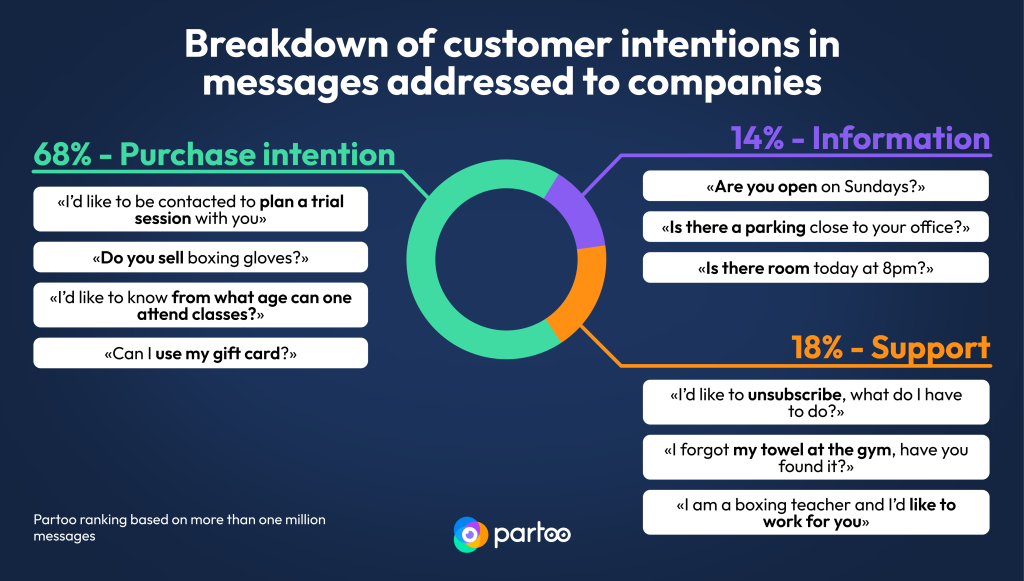 Breakdown of customer intentions in messages addressed to companies

68% - Purchase intention

«I'd like to be contacted to plan a trial session with you»

«Do you sell boxing gloves?»

«I'd like to know from what age can one attend classes?»

«Can I use my gift card?»

14% - Information

«Are you open on Sundays?»

«Is there a parking close to your office?»

«Is there room today at 8pm?»

18% - Support

«I'd like to unsubscribe, what do I have to do?»

«I forgot my towel at the gym, have you found it?»

«I am a boxing teacher and I'd like to work for you»

Partoo ranking based on more than one million messages

partoo